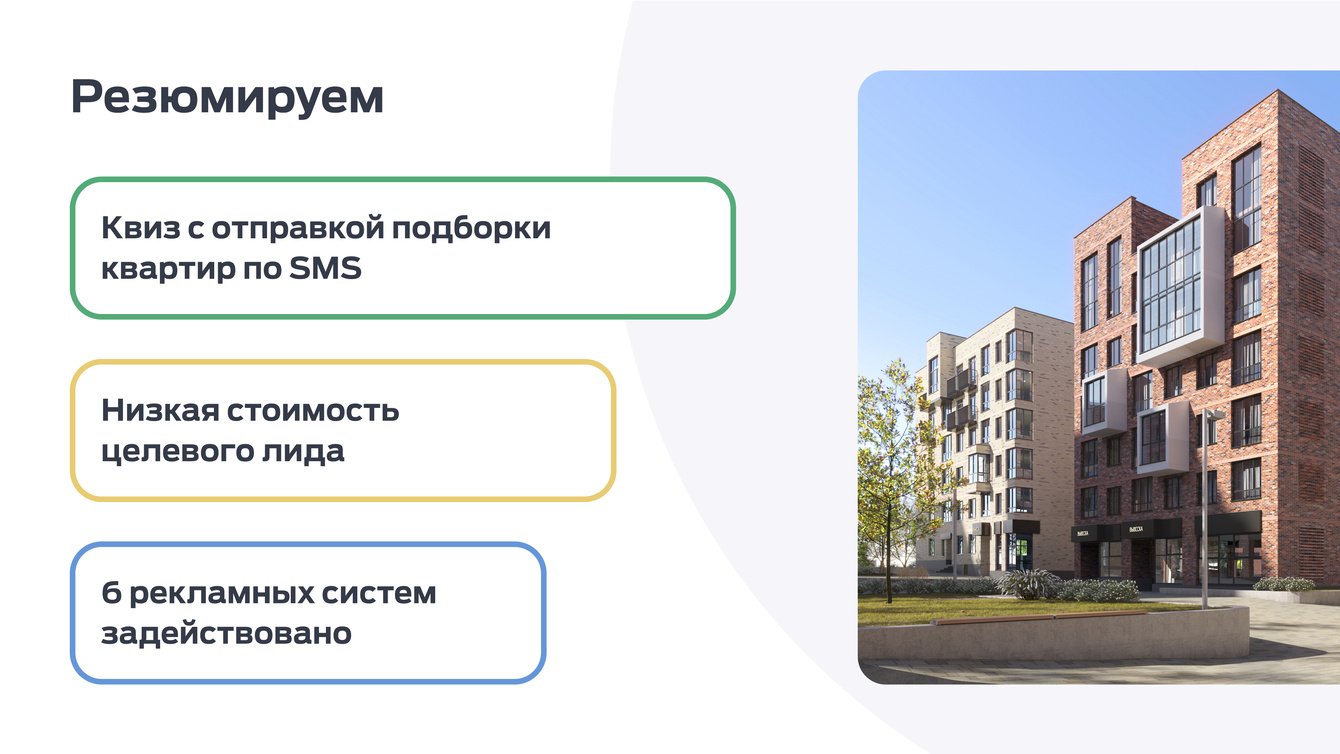 Резюмируем

Квиз с отправкой подборки квартир по SMS

Низкая стоимость целевого лида

6 рекламных систем задействовано